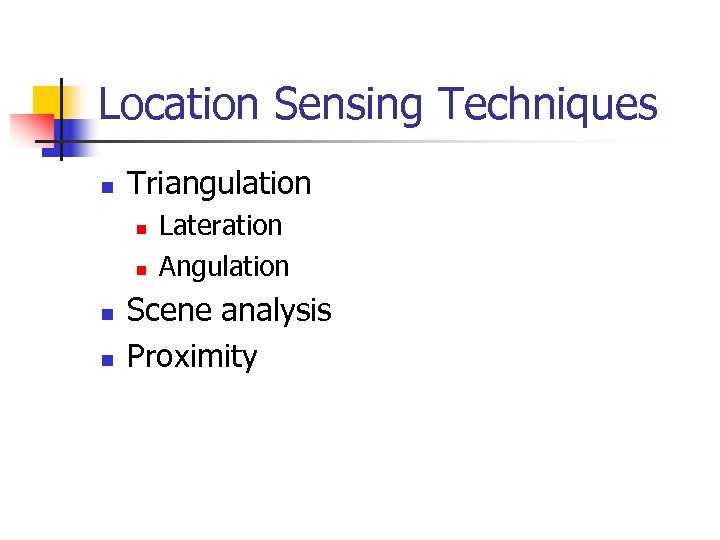 Location Sensing Techniques

- Triangulation
  - Lateration
  - Angulation
- Scene analysis
- Proximity